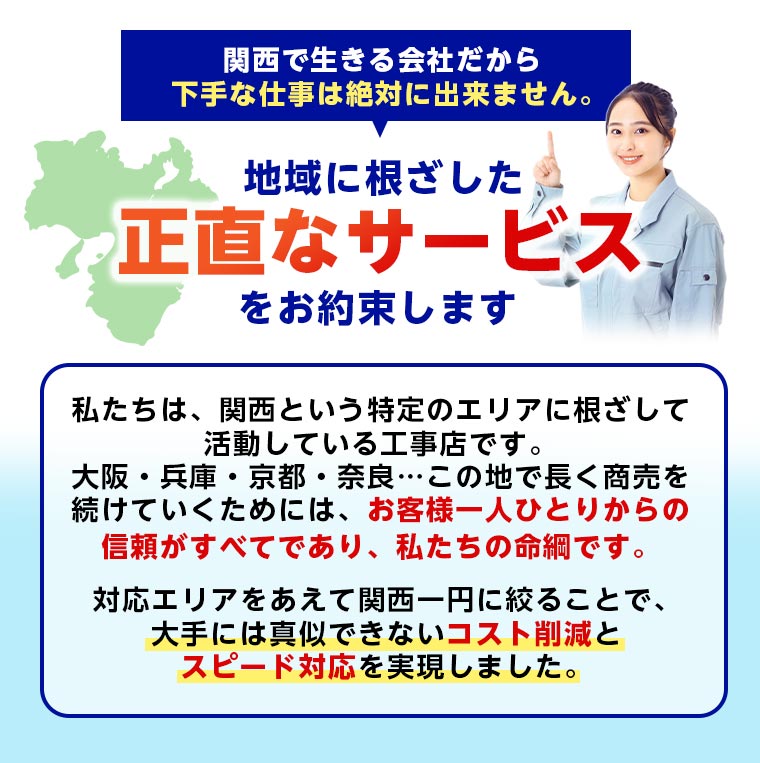 関西で生きる会社だから
下手な仕事は絶対に出来ません。

地域に根ざした
正直なサービス
をお約束します

私たちは、関西という特定のエリアに根ざして活動している工事店です。
大阪・兵庫・京都・奈良…この地で長く商売を続けていくためには、お客様一人ひとりからの信頼がすべてであり、私たちの命綱です。

対応エリアをあえて関西一円に絞ることで、大手には真似できないコスト削減とスピード対応を実現しました。